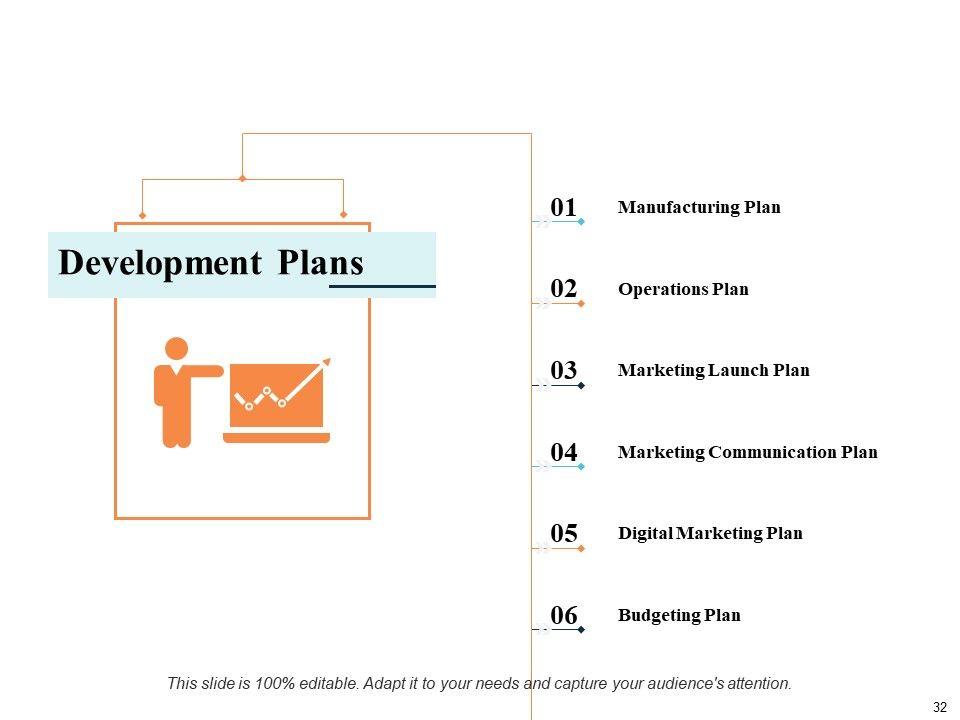 Development Plans

01 Manufacturing Plan

02 Operations Plan

03 Marketing Launch Plan

04 Marketing Communication Plan

05 Digital Marketing Plan

06 Budgeting Plan

This slide is 100% editable. Adapt it to your needs and capture your audience's attention.

32